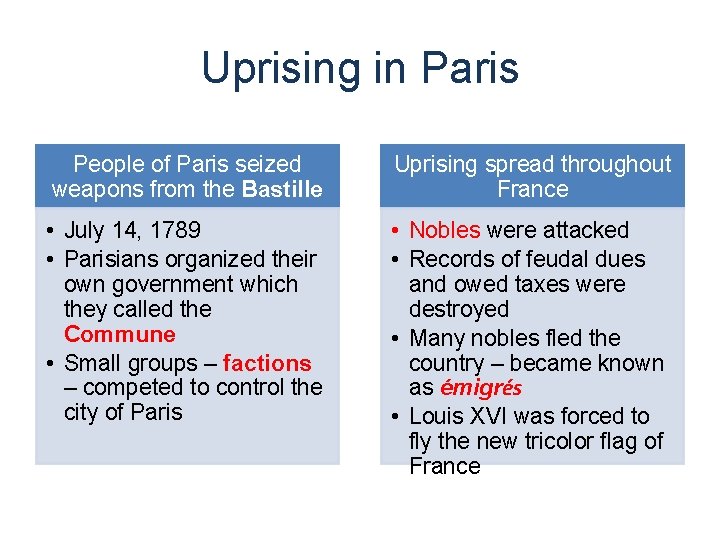 Uprising in Paris

People of Paris seized weapons from the Bastille

• July 14, 1789
• Parisians organized their own government which they called the Commune
• Small groups – factions – competed to control the city of Paris

Uprising spread throughout France

• Nobles were attacked
• Records of feudal dues and owed taxes were destroyed
• Many nobles fled the country – became known as émigrés
• Louis XVI was forced to fly the new tricolor flag of France